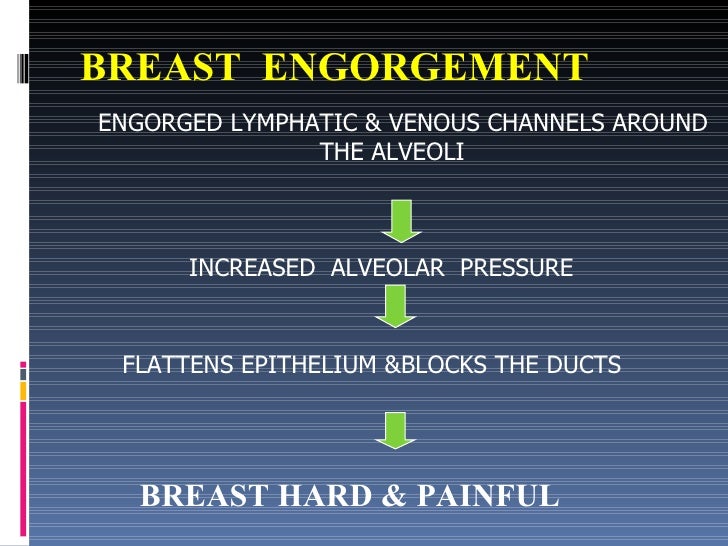 BREAST ENGORGEMENT

ENGORGED LYMPHATIC & VENOUS CHANNELS AROUND THE ALVEOLI

INCREASED ALVEOLAR PRESSURE

FLATTENS EPITHELIUM &BLOCKS THE DUCTS

BREAST HARD & PAINFUL